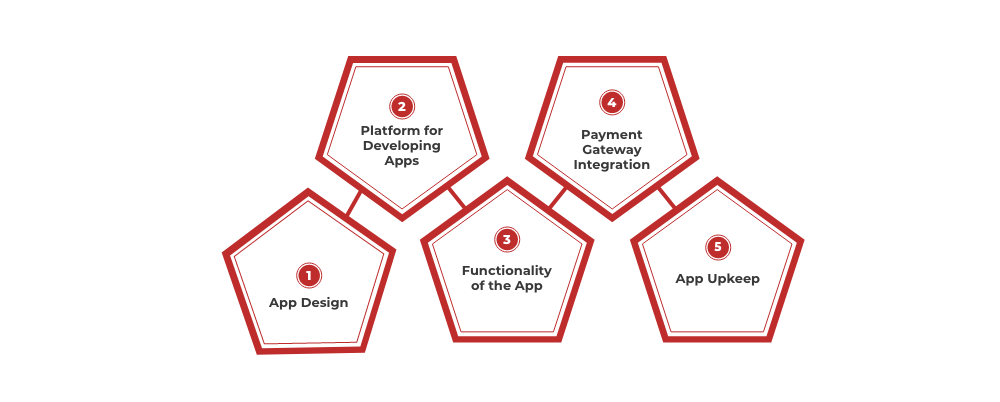 1
App Design

2
Platform for Developing Apps

3
Functionality of the App

4
Payment Gateway Integration

5
App Upkeep